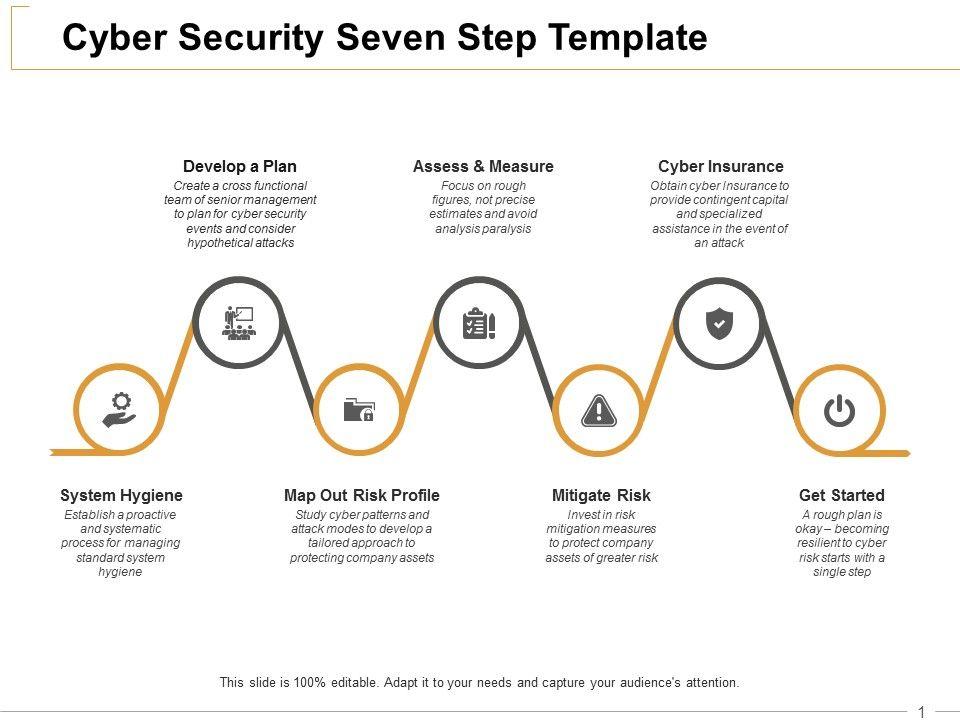 Cyber Security Seven Step Template

Develop a Plan
Create a cross functional team of senior management to plan for cyber security events and consider hypothetical attacks

Assess & Measure
Focus on rough figures, not precise estimates and avoid analysis paralysis

Cyber Insurance
Obtain cyber Insurance to provide contingent capital and specialized assistance in the event of an attack

System Hygiene
Establish a proactive and systematic process for managing standard system hygiene

Map Out Risk Profile
Study cyber patterns and attack modes to develop a tailored approach to protecting company assets

Mitigate Risk
Invest in risk mitigation measures to protect company assets of greater risk

Get Started
A rough plan is okay – becoming resilient to cyber risk starts with a single step

This slide is 100% editable. Adapt it to your needs and capture your audience's attention.

1